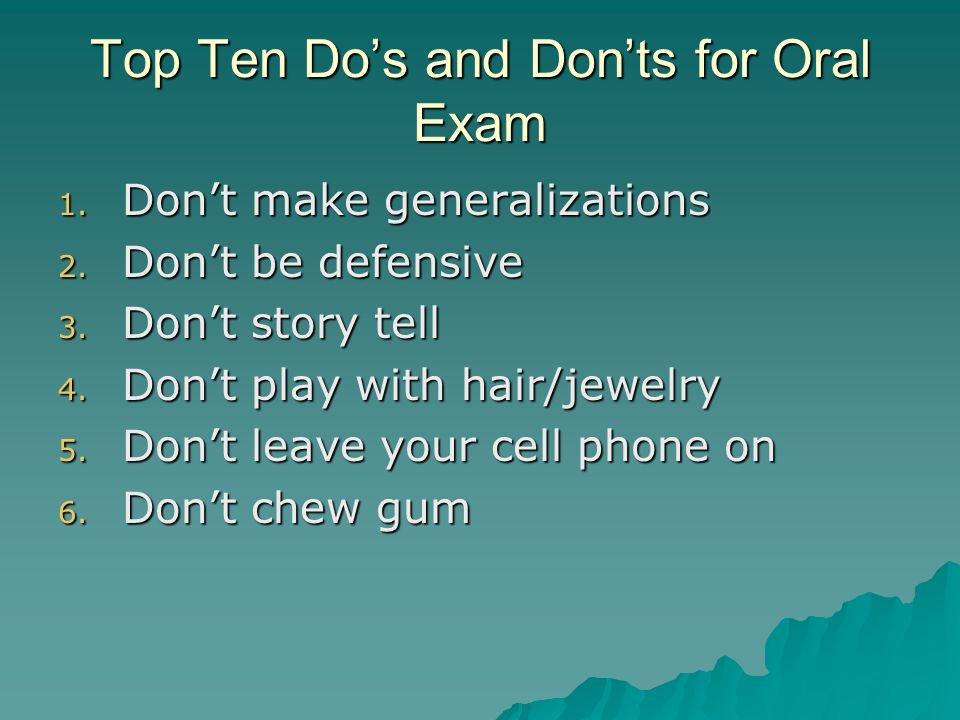 Top Ten Do’s and Don’ts for Oral Exam

1. Don’t make generalizations
2. Don’t be defensive
3. Don’t story tell
4. Don’t play with hair/jewelry
5. Don’t leave your cell phone on
6. Don’t chew gum